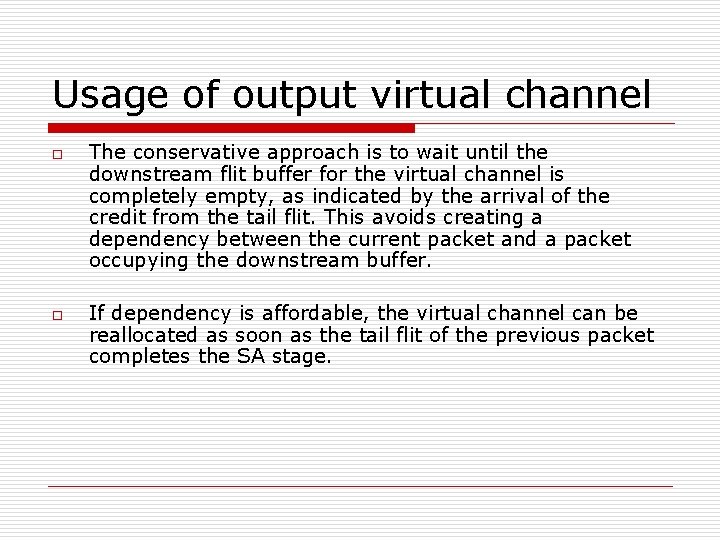 Usage of output virtual channel

□ The conservative approach is to wait until the downstream flit buffer for the virtual channel is completely empty, as indicated by the arrival of the credit from the tail flit. This avoids creating a dependency between the current packet and a packet occupying the downstream buffer.

□ If dependency is affordable, the virtual channel can be reallocated as soon as the tail flit of the previous packet completes the SA stage.